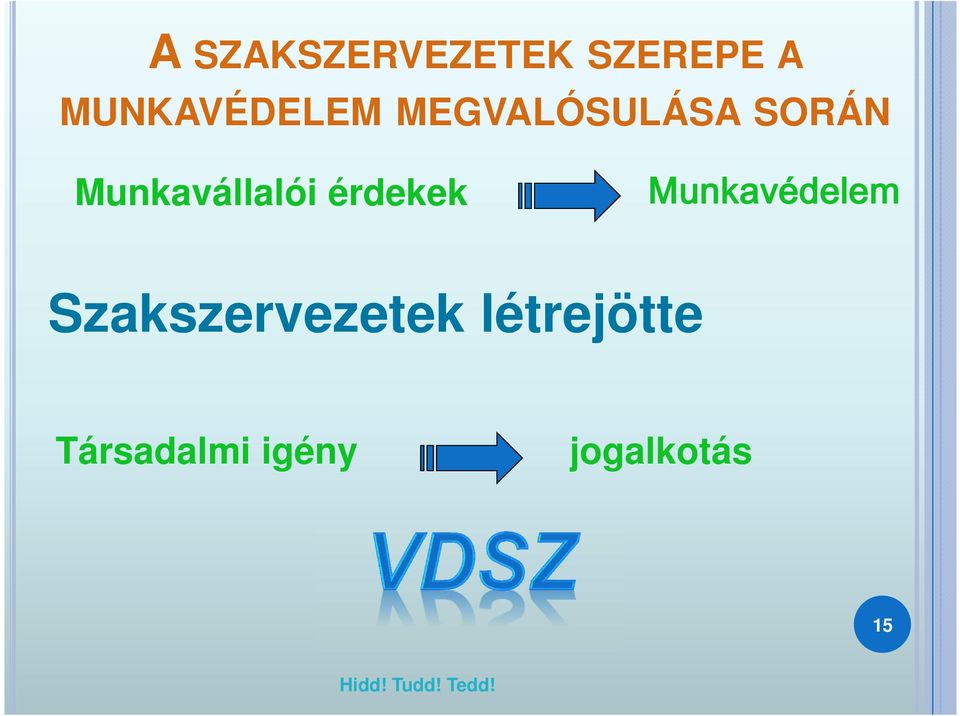 A SZAKSZERVEZETEK SZEREPE A MUNKAVÉDELEM MEGVALÓSULÁSA SORÁN

Munkavállalói érdekek Munkavédelem

Szakszervezetek létrejötte

Társadalmi igény jogalkotás

VDSZ

15

Hidd! Tudd! Tedd!